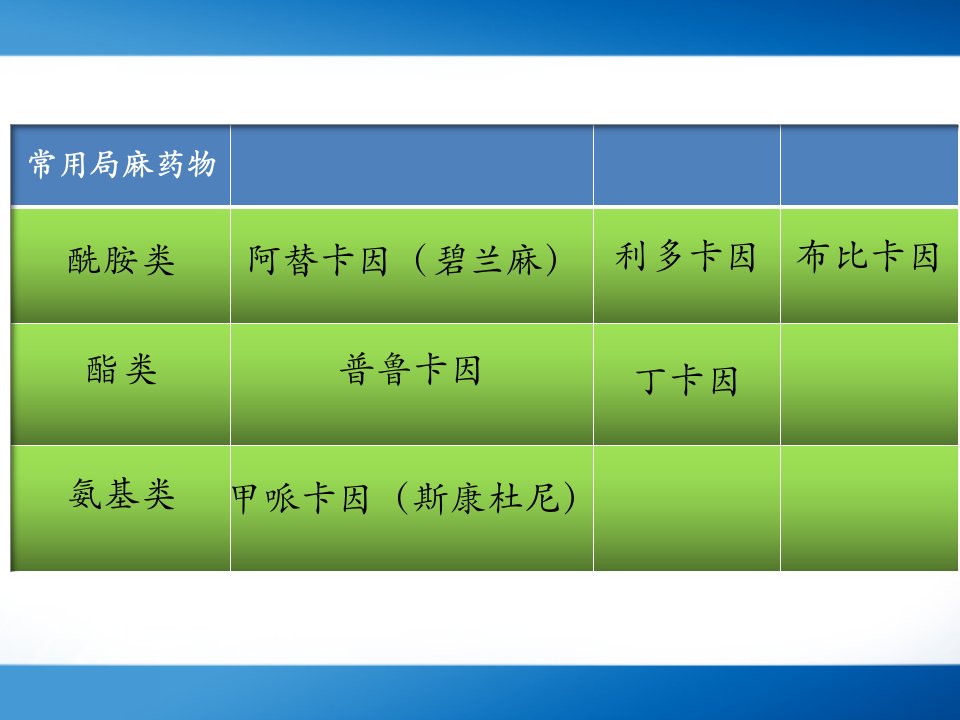 | 常用局麻药物 | | | |
|---|---|---|---|
| 酰胺类 | 阿替卡因（碧兰麻） | 利多卡因 | 布比卡因 |
| 酯类 | 普鲁卡因 | 丁卡因 | |
| 氨基类 | 甲哌卡因（斯康杜尼） | | |